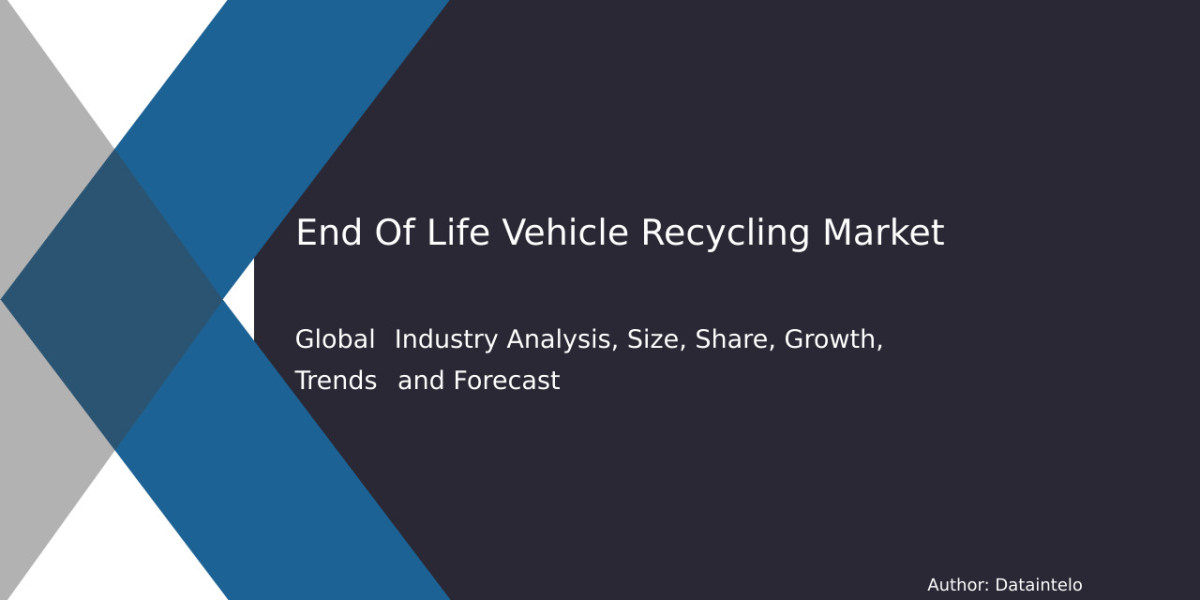 End Of Life Vehicle Recycling Market

Global Industry Analysis, Size, Share, Growth, Trends and Forecast

Author: Dataintelo